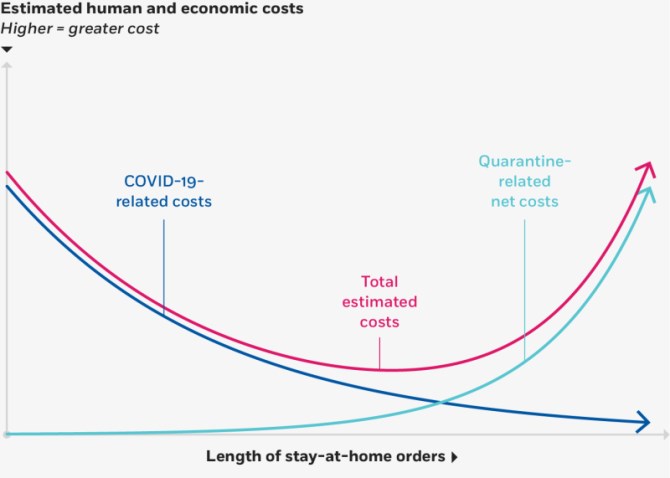 Estimated human and economic costs
Higher = greater cost

COVID-19-related costs

Quarantine-related net costs

Total estimated costs

Length of stay-at-home orders